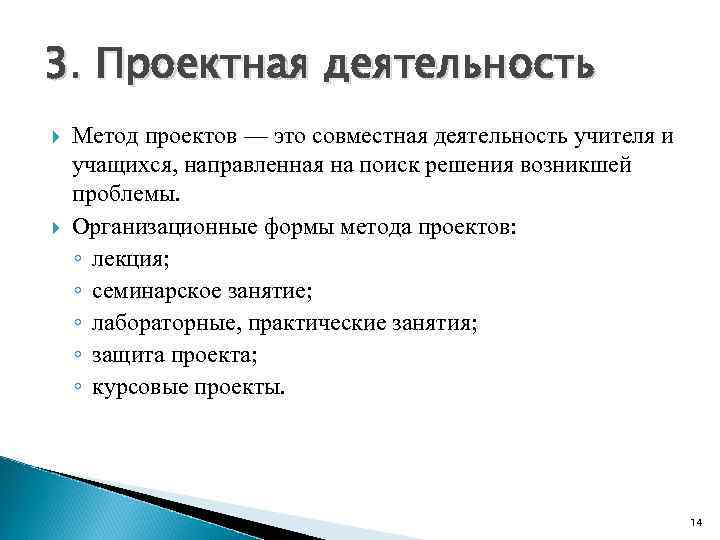 3. Проектная деятельность

Метод проектов — это совместная деятельность учителя и учащихся, направленная на поиск решения возникшей проблемы.

Организационные формы метода проектов:
◦ лекция;
◦ семинарское занятие;
◦ лабораторные, практические занятия;
◦ защита проекта;
◦ курсовые проекты.

14